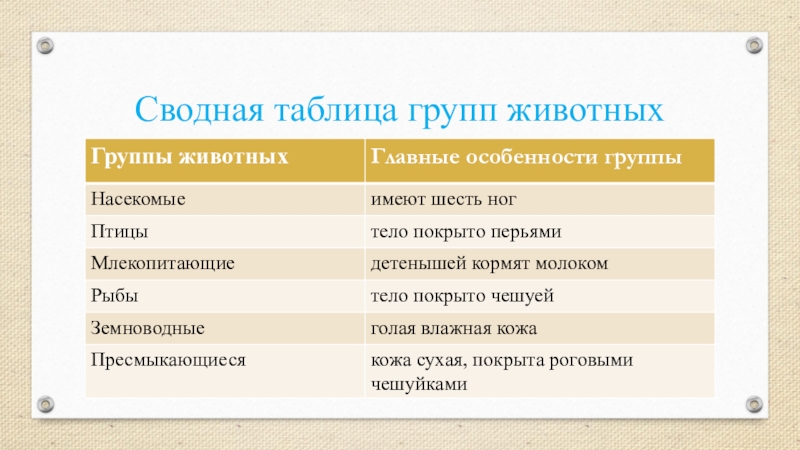 Сводная таблица групп животных

| Группы животных | Главные особенности группы |
|---|---|
| Насекомые | имеют шесть ног |
| Птицы | тело покрыто перьями |
| Млекопитающие | детенышей кормят молоком |
| Рыбы | тело покрыто чешуей |
| Земноводные | голая влажная кожа |
| Пресмыкающиеся | кожа сухая, покрыта роговыми чешуйками |